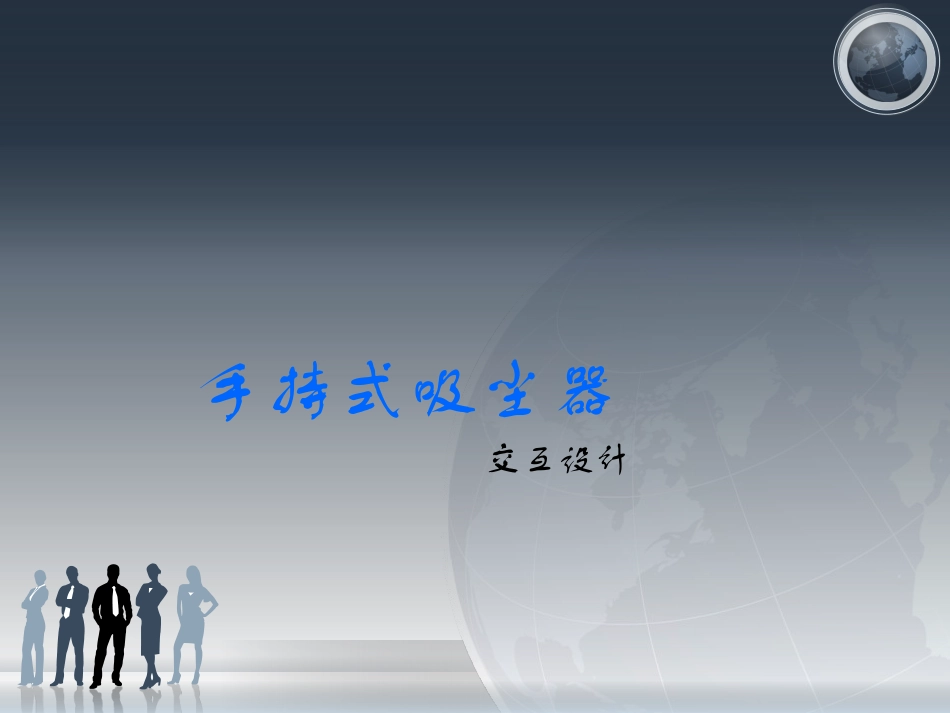 手持式吸尘器

交互设计